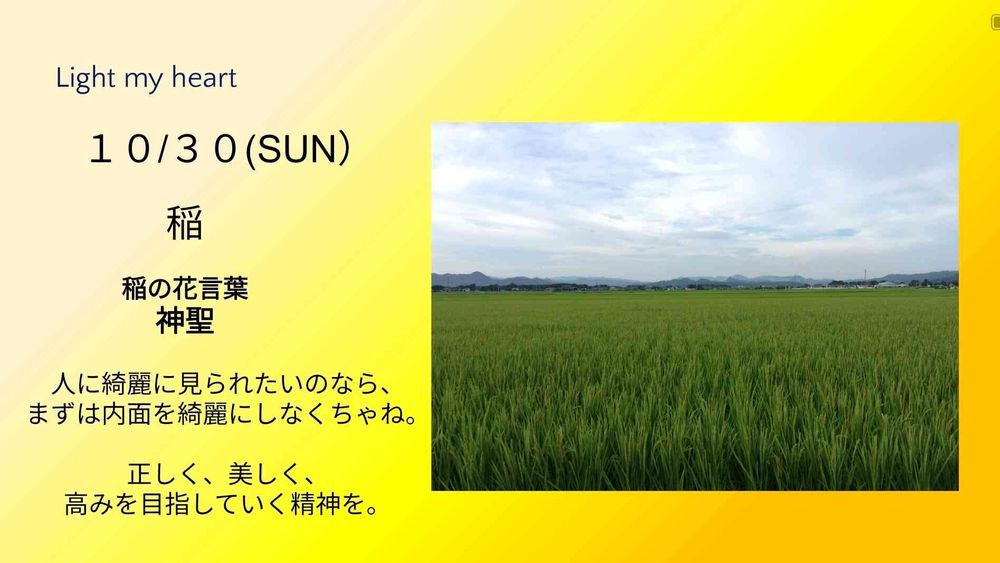 Light my heart

１０/３０(SUN)

稲

稲の花言葉
神聖

人に綺麗に見られたいのなら、
まずは内面を綺麗にしなくちゃね。

正しく、美しく、
高みを目指していく精神を。